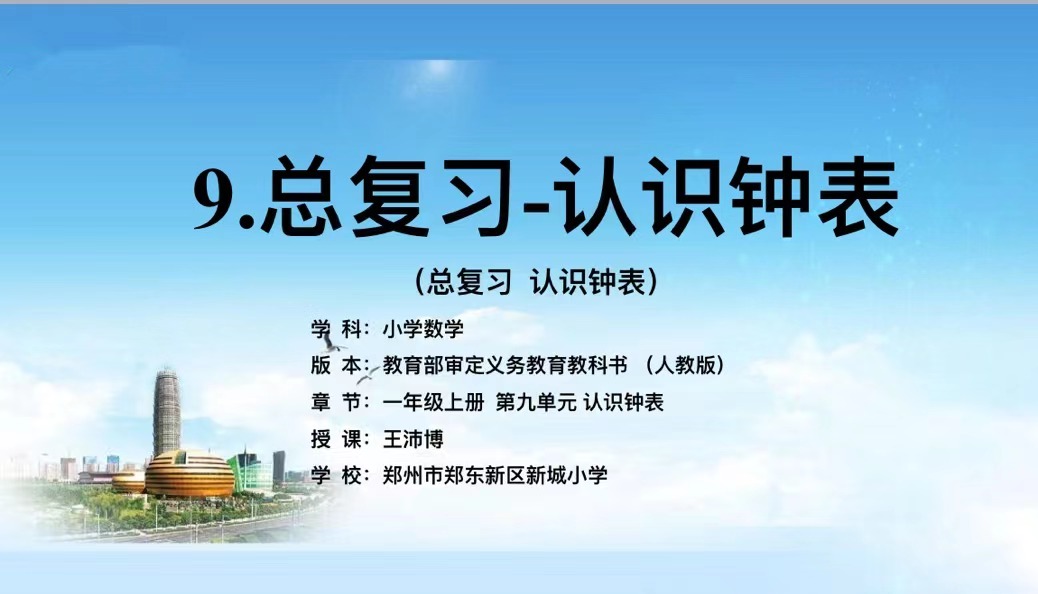 9.总复习-认识钟表

（总复习 认识钟表）

学 科：小学数学

版 本：教育部审定义务教育教科书 （人教版）

章 节：一年级上册 第九单元 认识钟表

授 课：王沛博

学 校：郑州市郑东新区新城小学